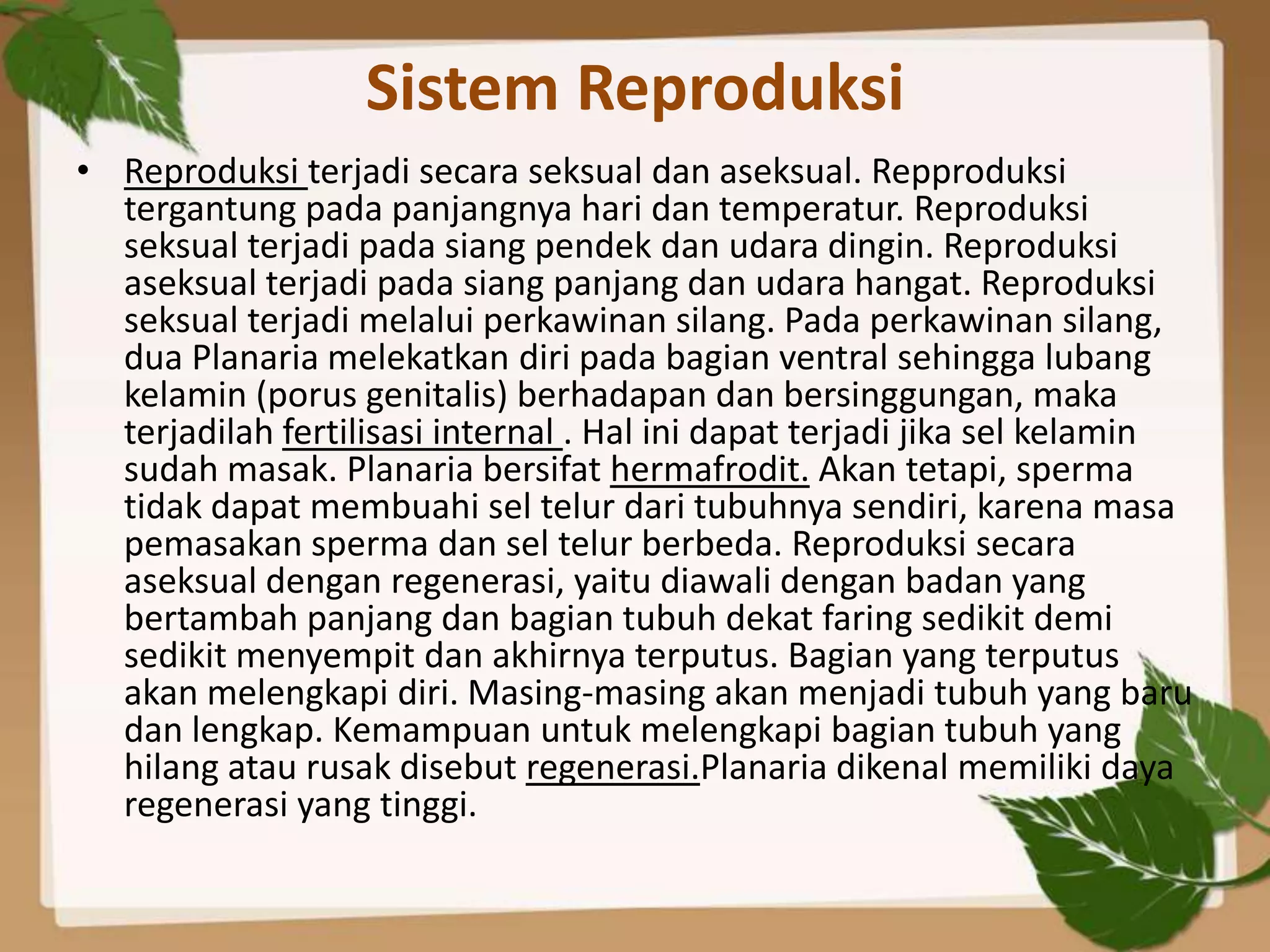 Sistem Reproduksi

• Reproduksi terjadi secara seksual dan aseksual. Repproduksi tergantung pada panjangnya hari dan temperatur. Reproduksi seksual terjadi pada siang pendek dan udara dingin. Reproduksi aseksual terjadi pada siang panjang dan udara hangat. Reproduksi seksual terjadi melalui perkawinan silang. Pada perkawinan silang, dua Planaria melekatkan diri pada bagian ventral sehingga lubang kelamin (porus genitalis) berhadapan dan bersinggungan, maka terjadilah fertilisasi internal . Hal ini dapat terjadi jika sel kelamin sudah masak. Planaria bersifat hermafrodit. Akan tetapi, sperma tidak dapat membuahi sel telur dari tubuhnya sendiri, karena masa pemasakan sperma dan sel telur berbeda. Reproduksi secara aseksual dengan regenerasi, yaitu diawali dengan badan yang bertambah panjang dan bagian tubuh dekat faring sedikit demi sedikit menyempit dan akhirnya terputus. Bagian yang terputus akan melengkapi diri. Masing-masing akan menjadi tubuh yang baru dan lengkap. Kemampuan untuk melengkapi bagian tubuh yang hilang atau rusak disebut regenerasi.Planaria dikenal memiliki daya regenerasi yang tinggi.